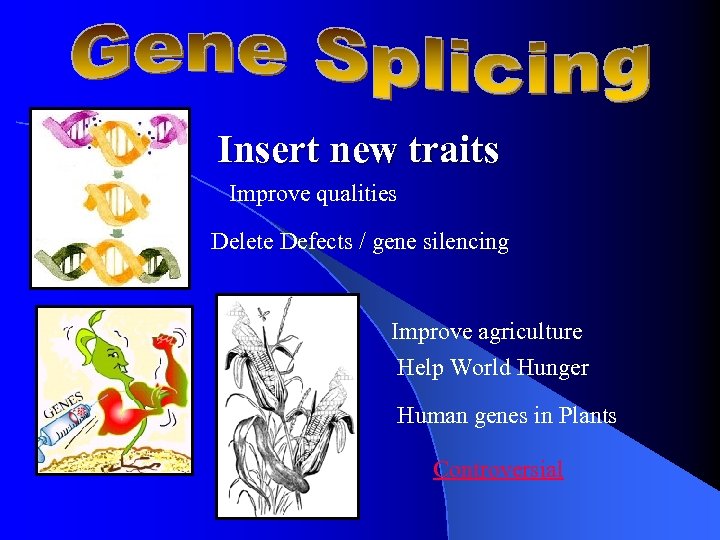 Gene Splicing

Insert new traits

Improve qualities

Delete Defects / gene silencing

GENES

Improve agriculture

Help World Hunger

Human genes in Plants

Controversial